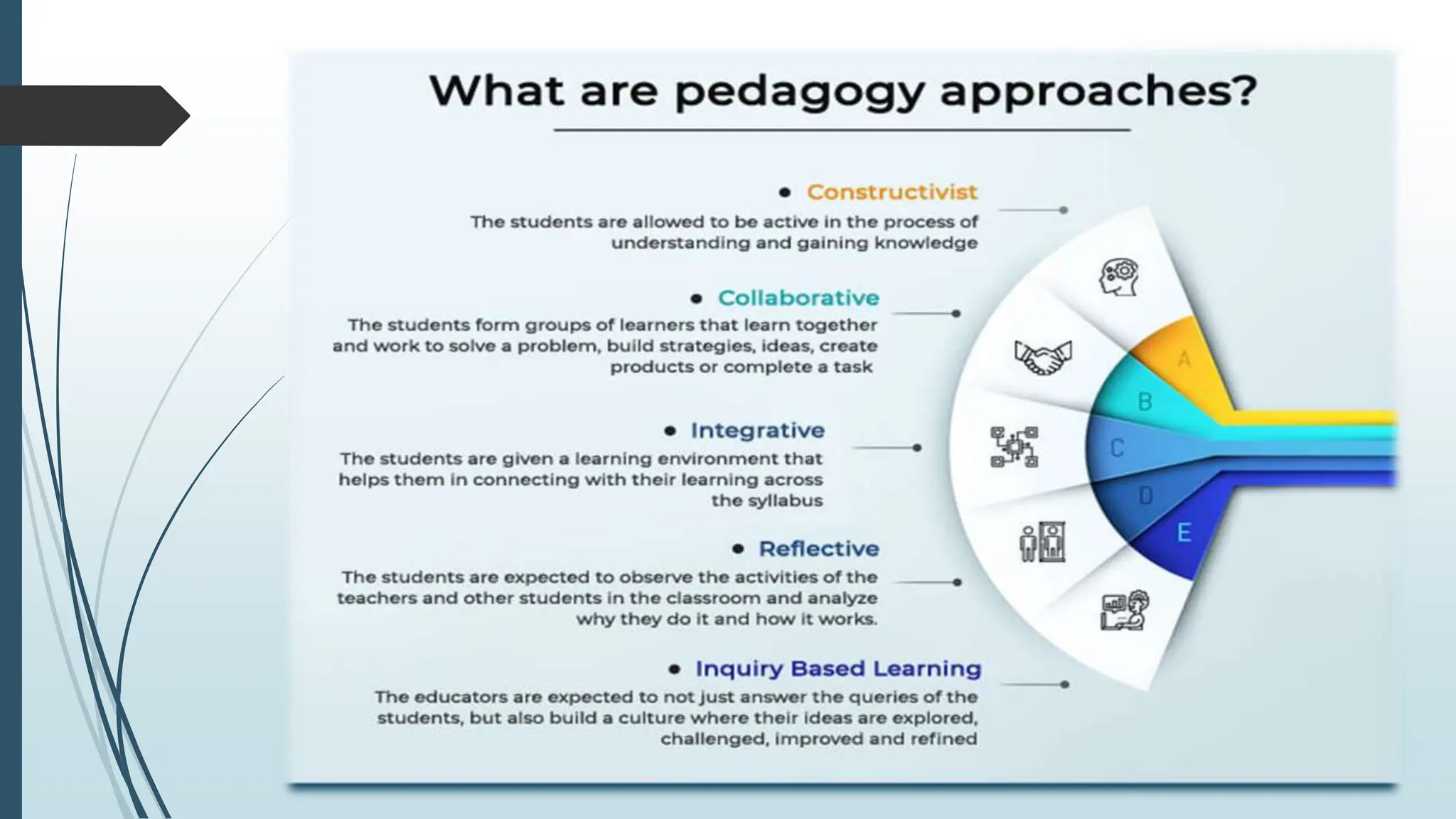 What are pedagogy approaches?

• Constructivist
The students are allowed to be active in the process of understanding and gaining knowledge

• Collaborative
The students form groups of learners that learn together and work to solve a problem, build strategies, ideas, create products or complete a task

• Integrative
The students are given a learning environment that helps them in connecting with their learning across the syllabus

• Reflective
The students are expected to observe the activities of the teachers and other students in the classroom and analyze why they do it and how it works.

• Inquiry Based Learning
The educators are expected to not just answer the queries of the students, but also build a culture where their ideas are explored, challenged, improved and refined

A
B
C
D
E